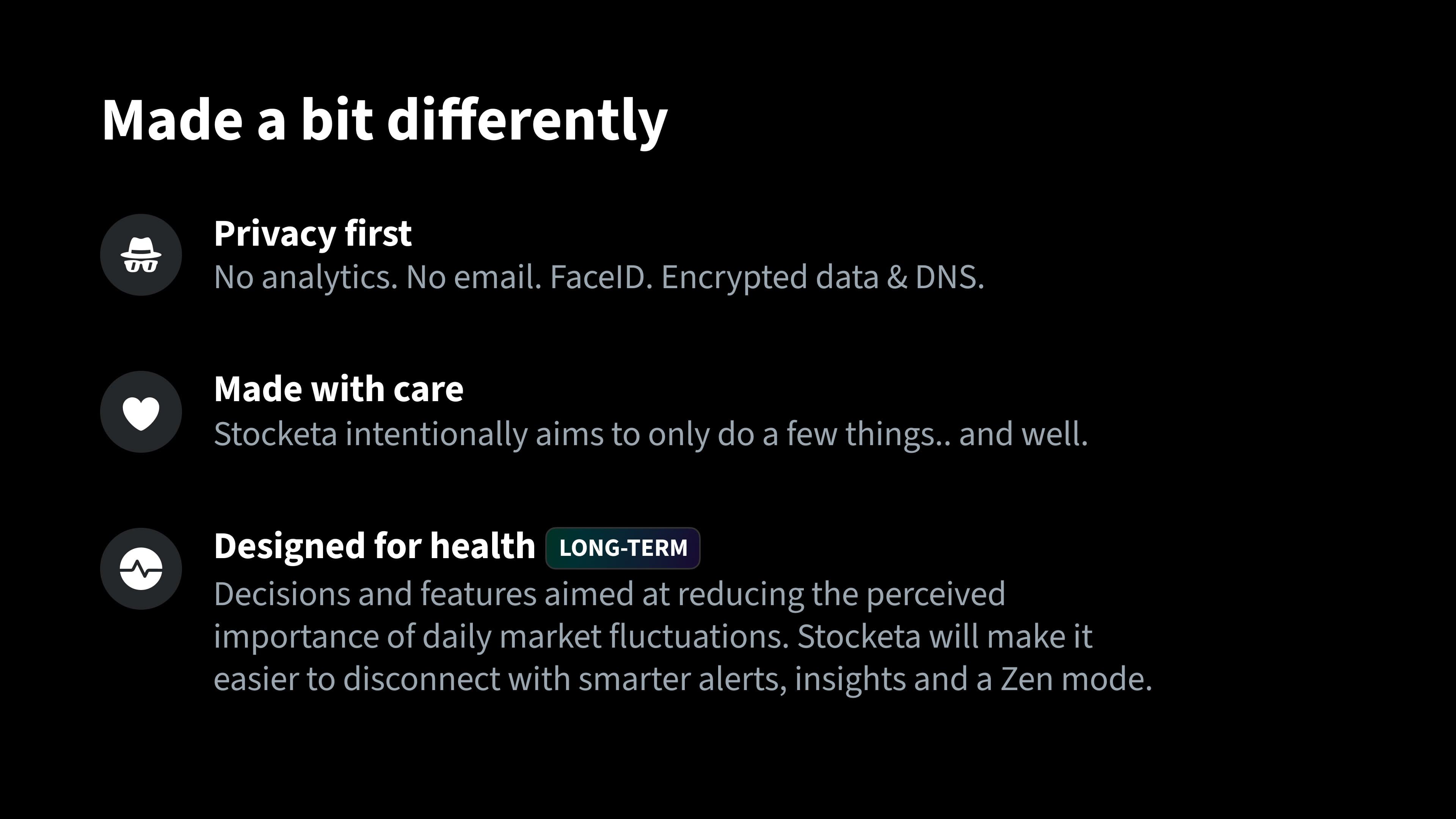 Made a bit differently

Privacy first
No analytics. No email. FaceID. Encrypted data & DNS.

Made with care
Stocketa intentionally aims to only do a few things.. and well.

Designed for health LONG-TERM
Decisions and features aimed at reducing the perceived importance of daily market fluctuations. Stocketa will make it easier to disconnect with smarter alerts, insights and a Zen mode.